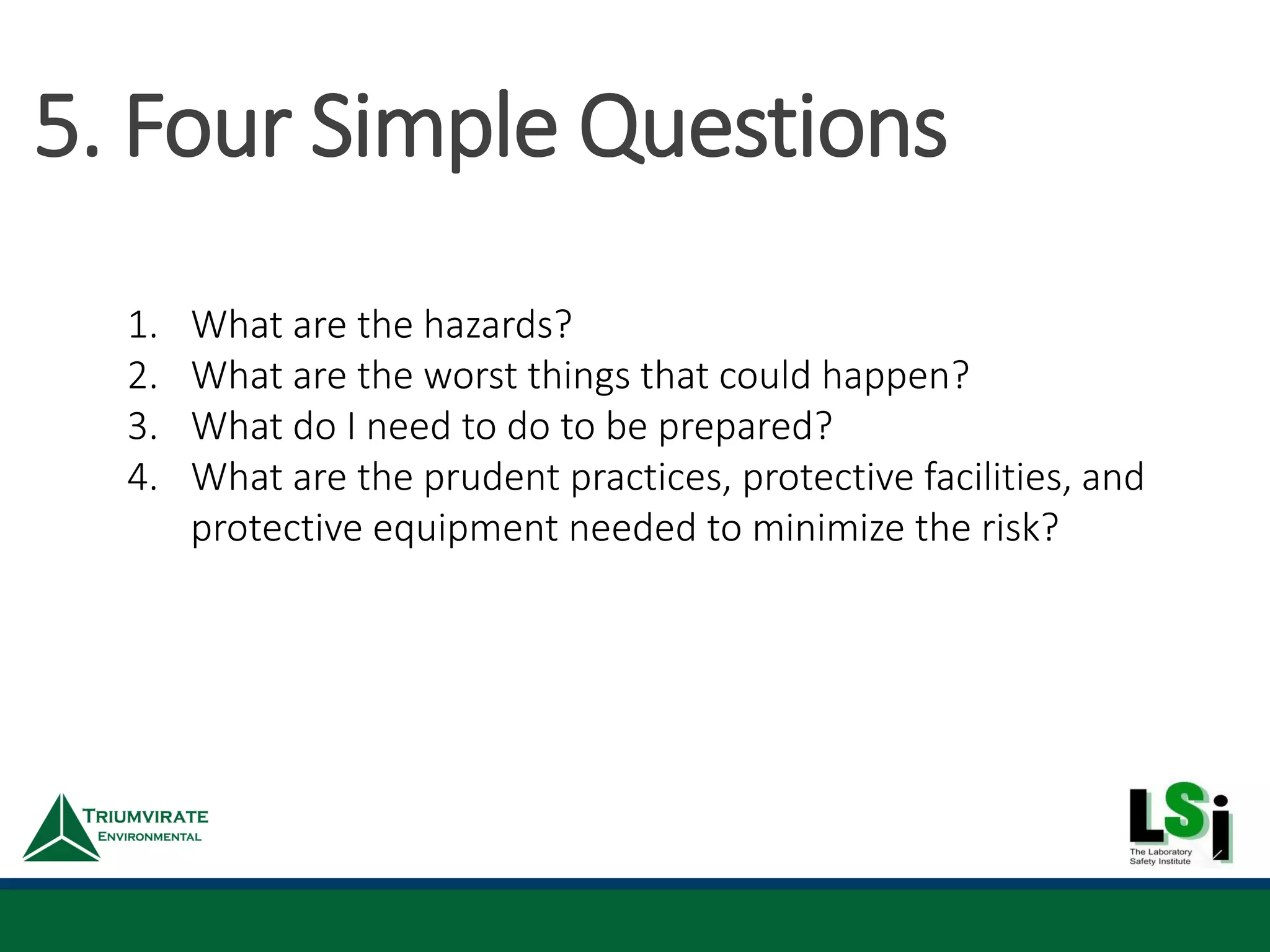 5. Four Simple Questions

1. What are the hazards?
2. What are the worst things that could happen?
3. What do I need to do to be prepared?
4. What are the prudent practices, protective facilities, and protective equipment needed to minimize the risk?

TRIUMVIRATE ENVIRONMENTAL

LSi
The Laboratory Safety Institute